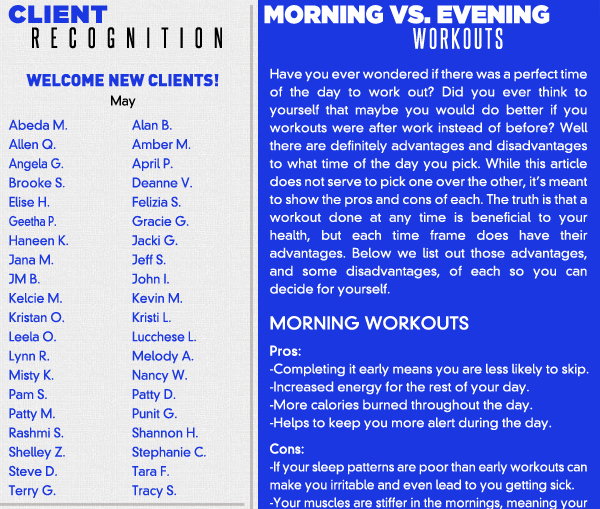 CLIENT
RECOGNITION

WELCOME NEW CLIENTS!
May

Abeda M.
Allen Q.
Angela G.
Brooke S.
Elise H.
Geetha P.
Haneen K.
Jana M.
JM B.
Kelcie M.
Kristan O.
Leela O.
Lynn R.
Misty K.
Pam S.
Patty M.
Rashmi S.
Shelley Z.
Steve D.
Terry G.

Alan B.
Amber M.
April P.
Deanne V.
Felizia S.
Gracie G.
Jacki G.
Jeff S.
John I.
Kevin M.
Kristi L.
Lucchese L.
Melody A.
Nancy W.
Patty D.
Punit G.
Shannon H.
Stephanie C.
Tara F.
Tracy S.

MORNING VS. EVENING
WORKOUTS

Have you ever wondered if there was a perfect time of the day to work out? Did you ever think to yourself that maybe you would do better if you workouts were after work instead of before? Well there are definitely advantages and disadvantages to what time of the day you pick. While this article does not serve to pick one over the other, it's meant to show the pros and cons of each. The truth is that a workout done at any time is beneficial to your health, but each time frame does have their advantages. Below we list out those advantages, and some disadvantages, of each so you can decide for yourself.

MORNING WORKOUTS

Pros:
-Completing it early means you are less likely to skip.
-Increased energy for the rest of your day.
-More calories burned throughout the day.
-Helps to keep you more alert during the day.

Cons:
-If your sleep patterns are poor than early workouts can make you irritable and even lead to you getting sick.
-Your muscles are stiffer in the mornings, meaning your